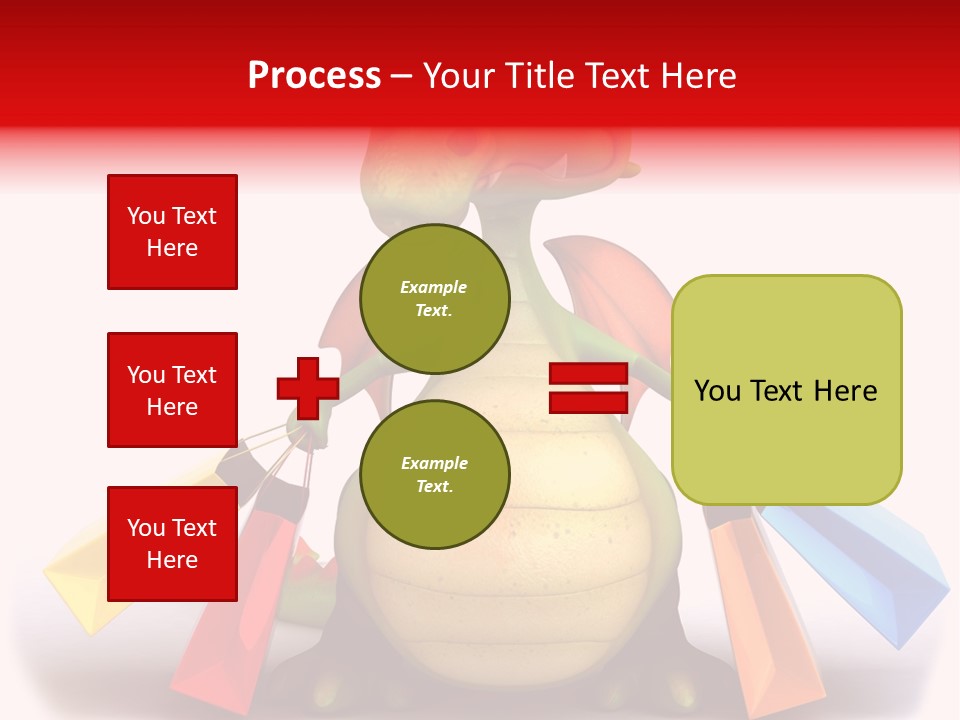 Process – Your Title Text Here

You Text Here

You Text Here

You Text Here

Example Text.

Example Text.

You Text Here